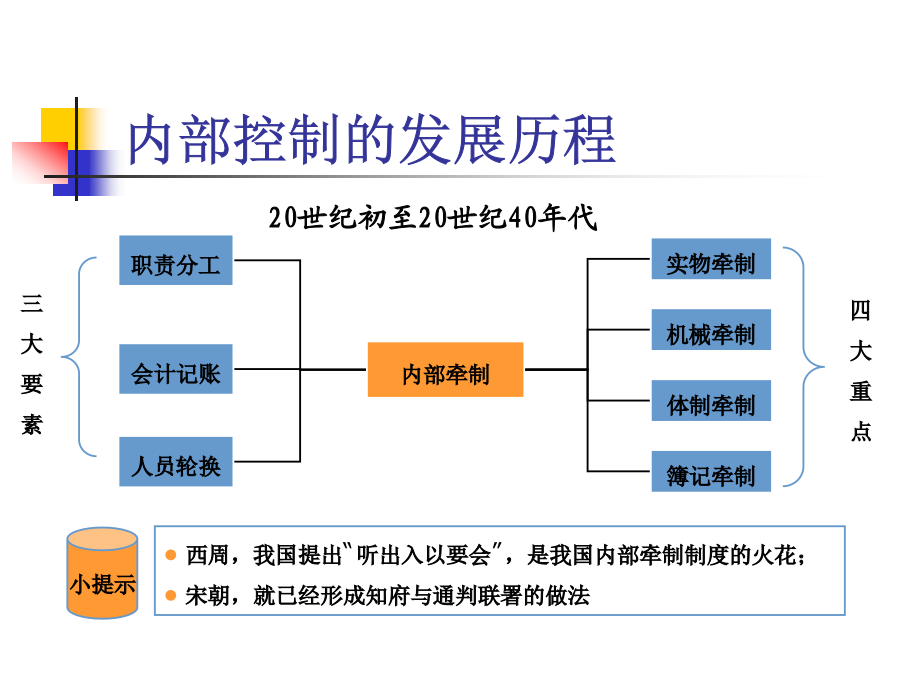 内部控制的发展历程

20世纪初至20世纪40年代

三大要素

职责分工

会计记账

人员轮换

内部牵制

实物牵制

机械牵制

体制牵制

簿记牵制

四大重点

小提示

西周，我国提出“听出入以要会”，是我国内部牵制制度的火花；

宋朝，就已经形成知府与通判联署的做法